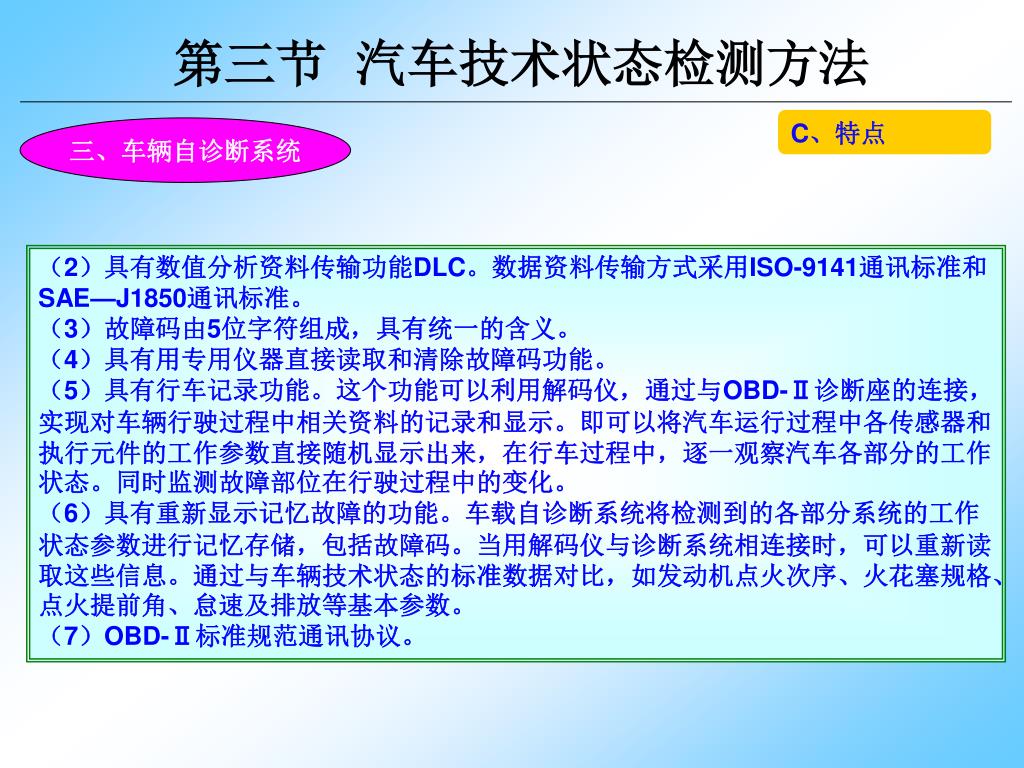 第三节 汽车技术状态检测方法

三、车辆自诊断系统

C、特点

（2）具有数值分析资料传输功能DLC。数据资料传输方式采用ISO-9141通讯标准和SAE—J1850通讯标准。
（3）故障码由5位字符组成，具有统一的含义。
（4）具有用专用仪器直接读取和清除故障码功能。
（5）具有行车记录功能。这个功能可以利用解码仪，通过与OBD-Ⅱ诊断座的连接，实现对车辆行驶过程中相关资料的记录和显示。即可以将汽车运行过程中各传感器和执行元件的工作参数直接随机显示出来，在行车过程中，逐一观察汽车各部分的工作状态。同时监测故障部位在行驶过程中的变化。
（6）具有重新显示记忆故障的功能。车载自诊断系统将检测到的各部分系统的工作状态参数进行记忆存储，包括故障码。当用解码仪与诊断系统相连接时，可以重新读取这些信息。通过与车辆技术状态的标准数据对比，如发动机点火次序、火花塞规格、点火提前角、怠速及排放等基本参数。
（7）OBD-Ⅱ标准规范通讯协议。